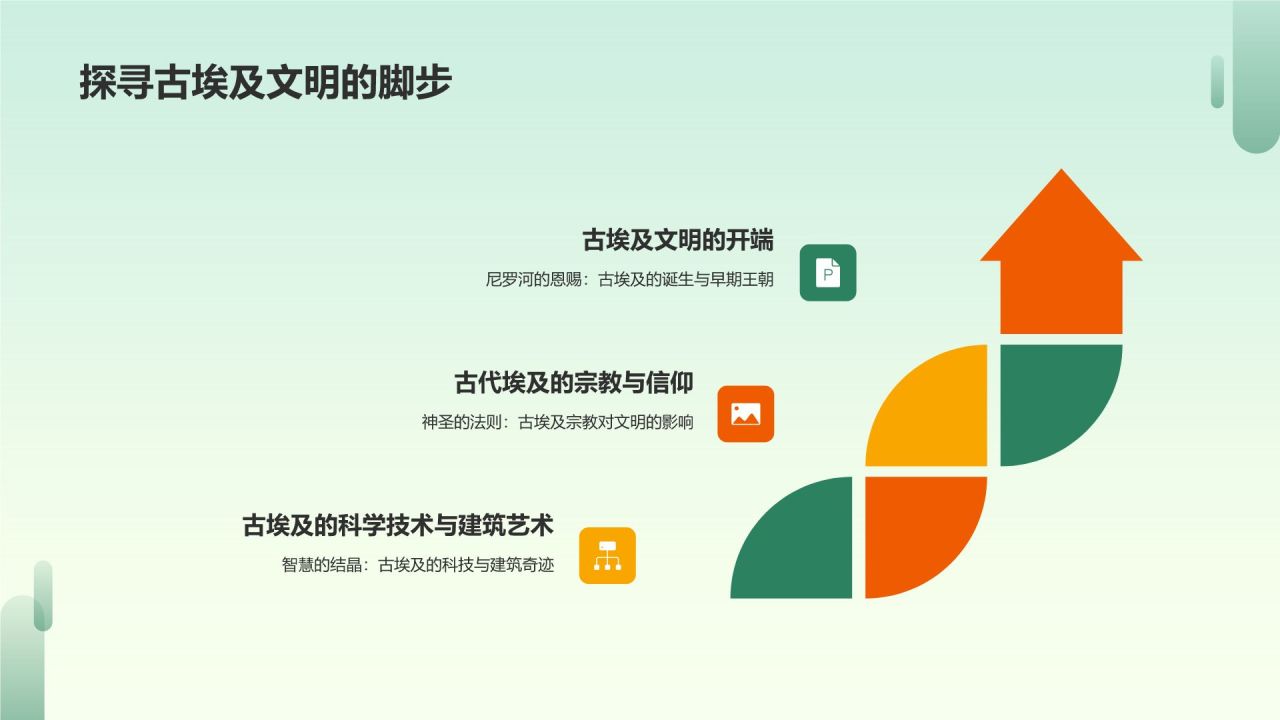 探寻古埃及文明的脚步

古埃及文明的开端

尼罗河的恩赐：古埃及的诞生与早期王朝

P

古代埃及的宗教与信仰

神圣的法则：古埃及宗教对文明的影响

古埃及的科学技术与建筑艺术

智慧的结晶：古埃及的科技与建筑奇迹